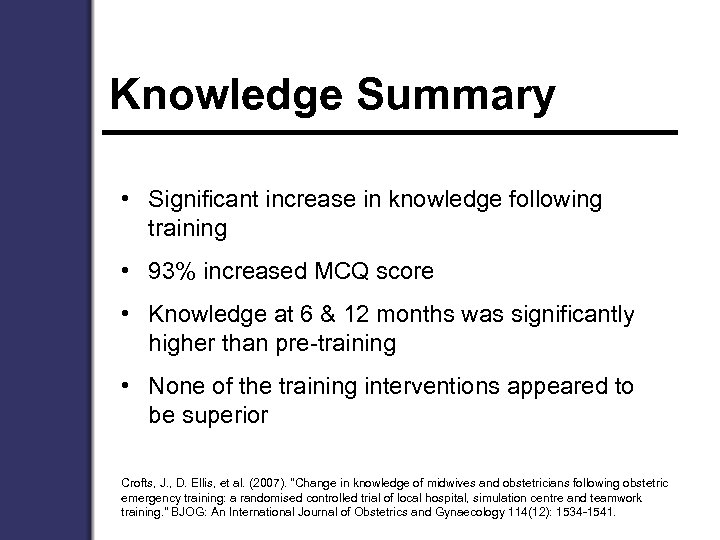 Knowledge Summary

• Significant increase in knowledge following training

• 93% increased MCQ score

• Knowledge at 6 & 12 months was significantly higher than pre-training

• None of the training interventions appeared to be superior

Crofts, J., D. Ellis, et al. (2007). "Change in knowledge of midwives and obstetricians following obstetric emergency training: a randomised controlled trial of local hospital, simulation centre and teamwork training." BJOG: An International Journal of Obstetrics and Gynaecology 114(12): 1534-1541.